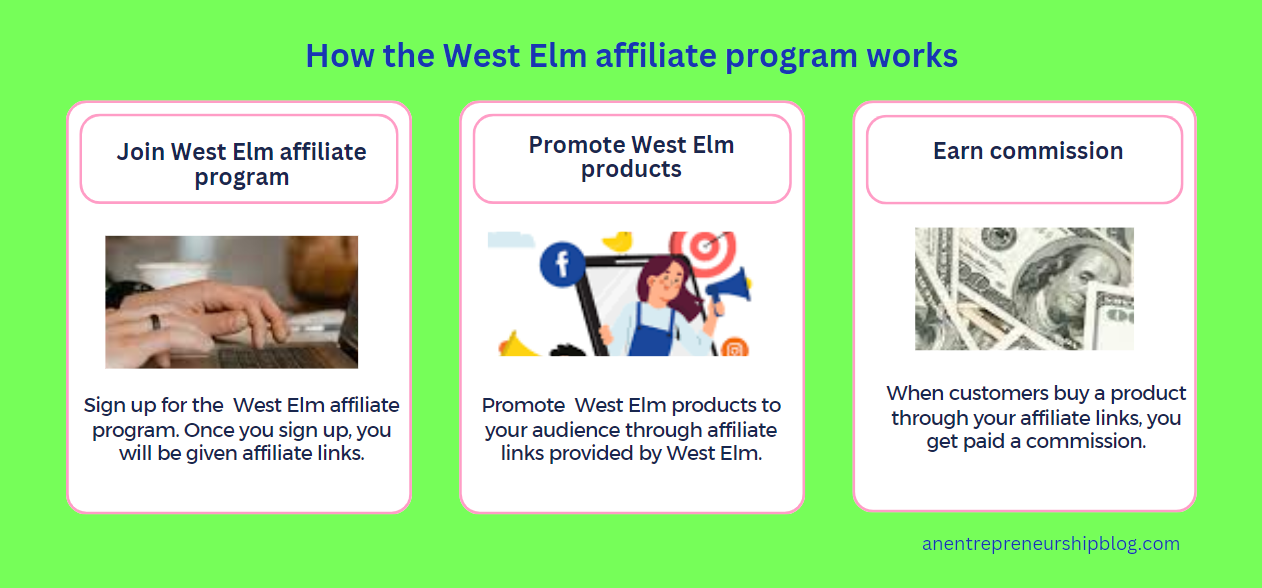 How the West Elm affiliate program works

Join West Elm affiliate program

Sign up for the West Elm affiliate program. Once you sign up, you will be given affiliate links.

Promote West Elm products

Promote West Elm products to your audience through affiliate links provided by West Elm.

Earn commission

When customers buy a product through your affiliate links, you get paid a commission.

anentrepreneurshipblog.com